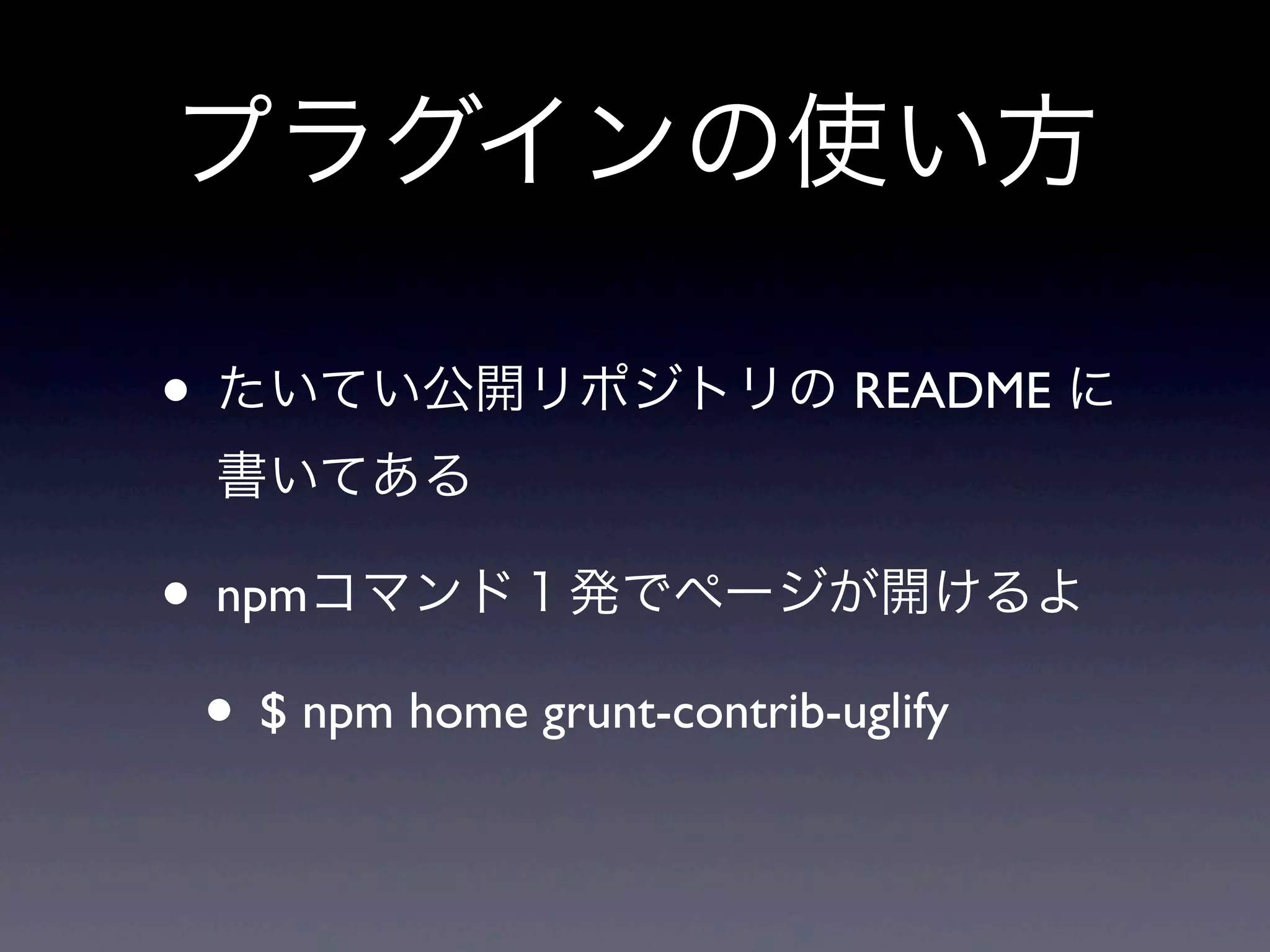 プラグインの使い方

• たいてい公開リポジトリの README に書いてある

• npmコマンド１発でページが開けるよ

  • $ npm home grunt-contrib-uglify